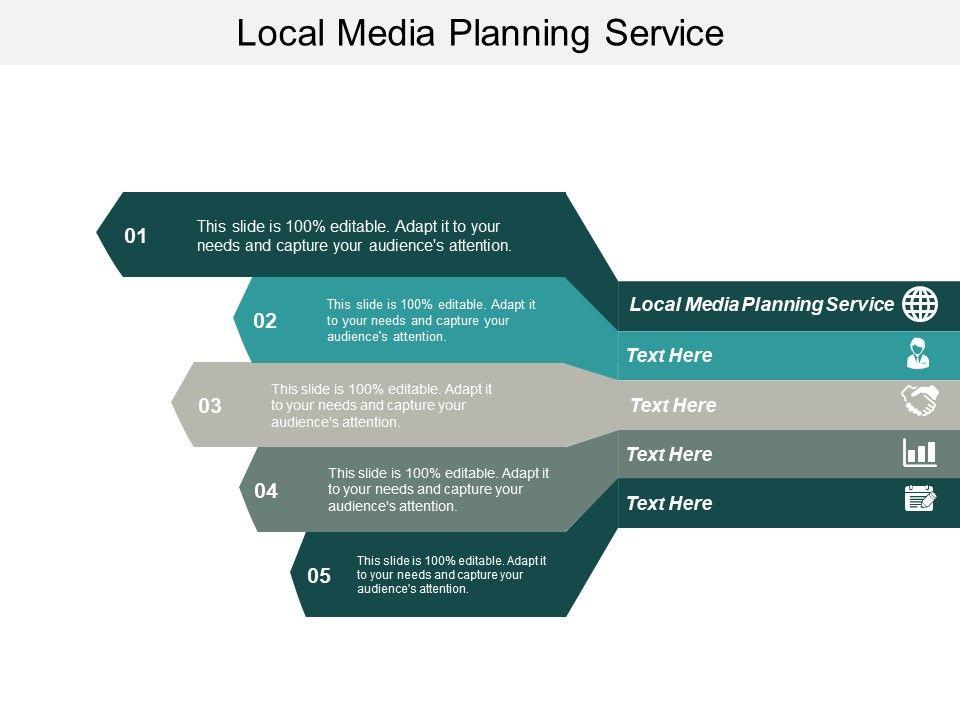 Local Media Planning Service

01 This slide is 100% editable. Adapt it to your needs and capture your audience's attention.

02 This slide is 100% editable. Adapt it to your needs and capture your audience's attention.

03 This slide is 100% editable. Adapt it to your needs and capture your audience's attention.

04 This slide is 100% editable. Adapt it to your needs and capture your audience's attention.

05 This slide is 100% editable. Adapt it to your needs and capture your audience's attention.

Local Media Planning Service

Text Here

Text Here

Text Here

Text Here